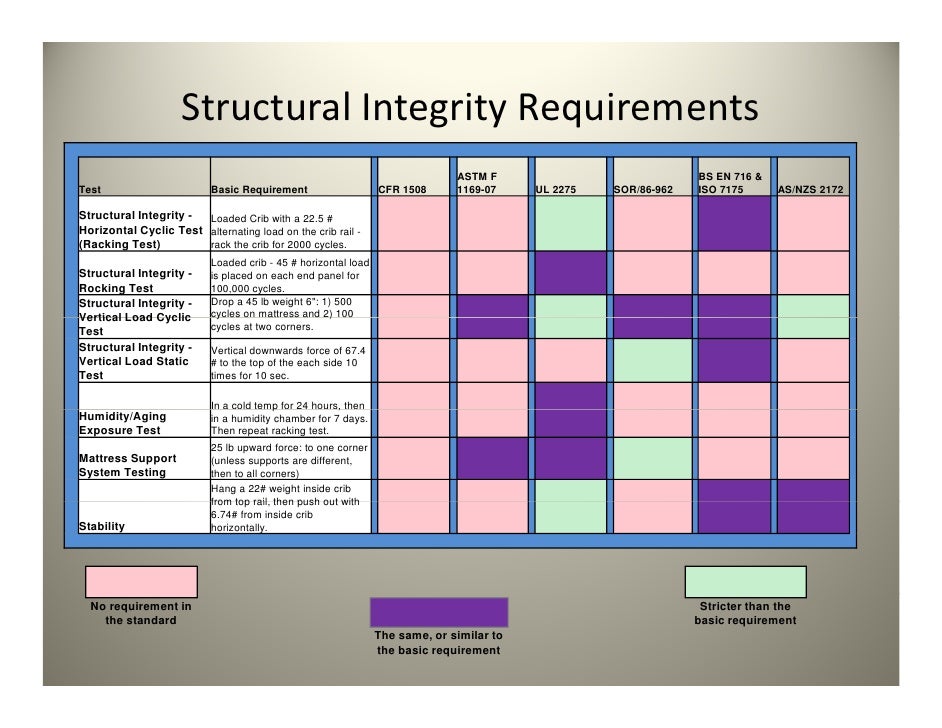 Structural Integrity Requirements

| Test | Basic Requirement | CFR 1508 | ASTM F 1169-07 | UL 2275 | SOR/86-962 | BS EN 716 & ISO 7175 | AS/NZS 2172 |
|---|---|---|---|---|---|---|---|
| Structural Integrity - Horizontal Cyclic Test (Racking Test) | Loaded Crib with a 22.5 # alternating load on the crib rail - rack the crib for 2000 cycles. | | | | | | |
| Structural Integrity - Rocking Test | Loaded crib - 45 # horizontal load is placed on each end panel for 100,000 cycles. | | | | | | |
| Structural Integrity - Vertical Load Cyclic Test | Drop a 45 lb weight 6": 1) 500 cycles on mattress and 2) 100 cycles at two corners. | | | | | | |
| Structural Integrity - Vertical Load Static Test | Vertical downwards force of 67.4 # to the top of the each side 10 times for 10 sec. | | | | | | |
| Humidity/Aging Exposure Test | In a cold temp for 24 hours, then in a humidity chamber for 7 days. Then repeat racking test. | | | | | | |
| Mattress Support System Testing | 25 lb upward force: to one corner (unless supports are different, then to all corners) | | | | | | |
| Stability | Hang a 22# weight inside crib from top rail, then push out with 6.74# from inside crib horizontally. | | | | | | |

No requirement in the standard

The same, or similar to the basic requirement

Stricter than the basic requirement